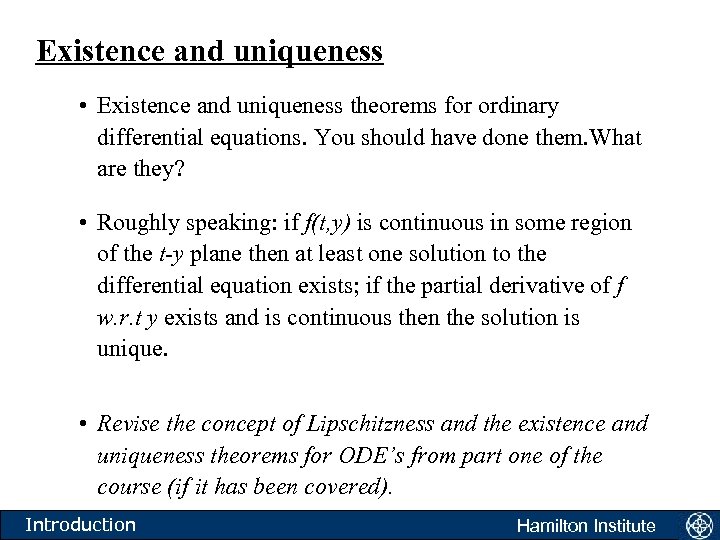 Existence and uniqueness

• Existence and uniqueness theorems for ordinary differential equations. You should have done them.What are they?

• Roughly speaking: if $f(t,y)$ is continuous in some region of the $t$-$y$ plane then at least one solution to the differential equation exists; if the partial derivative of $f$ w.r.t $y$ exists and is continuous then the solution is unique.

• Revise the concept of Lipschitzness and the existence and uniqueness theorems for ODE's from part one of the course (if it has been covered).

Introduction

Hamilton Institute